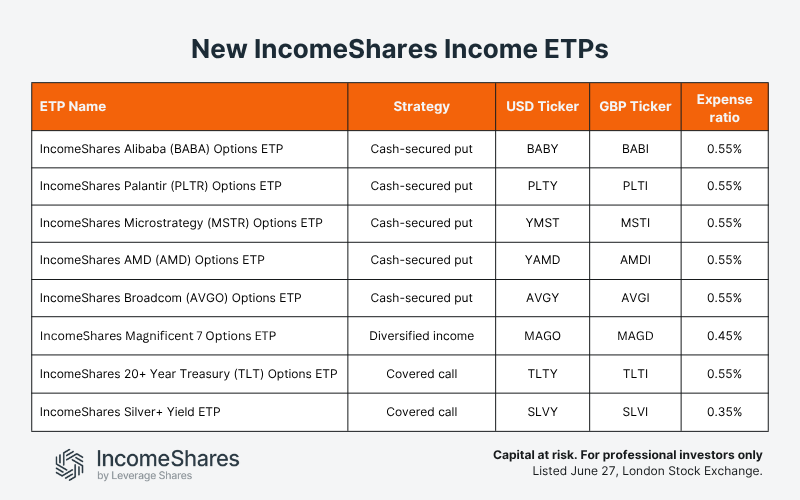 New IncomeShares Income ETPs

| ETP Name | Strategy | USD Ticker | GBP Ticker | Expense ratio |
|---|---|---|---|---|
| IncomeShares Alibaba (BABA) Options ETP | Cash-secured put | BABY | BABI | 0.55% |
| IncomeShares Palantir (PLTR) Options ETP | Cash-secured put | PLTY | PLTI | 0.55% |
| IncomeShares Microstrategy (MSTR) Options ETP | Cash-secured put | YMST | MSTI | 0.55% |
| IncomeShares AMD (AMD) Options ETP | Cash-secured put | YAMD | AMDI | 0.55% |
| IncomeShares Broadcom (AVGO) Options ETP | Cash-secured put | AVGY | AVGI | 0.55% |
| IncomeShares Magnificent 7 Options ETP | Diversified income | MAGO | MAGD | 0.45% |
| IncomeShares 20+ Year Treasury (TLT) Options ETP | Covered call | TLTY | TLTI | 0.55% |
| IncomeShares Silver+ Yield ETP | Covered call | SLVY | SLVI | 0.35% |

IncomeShares
by Leverage Shares

Capital at risk. For professional investors only
Listed June 27, London Stock Exchange.